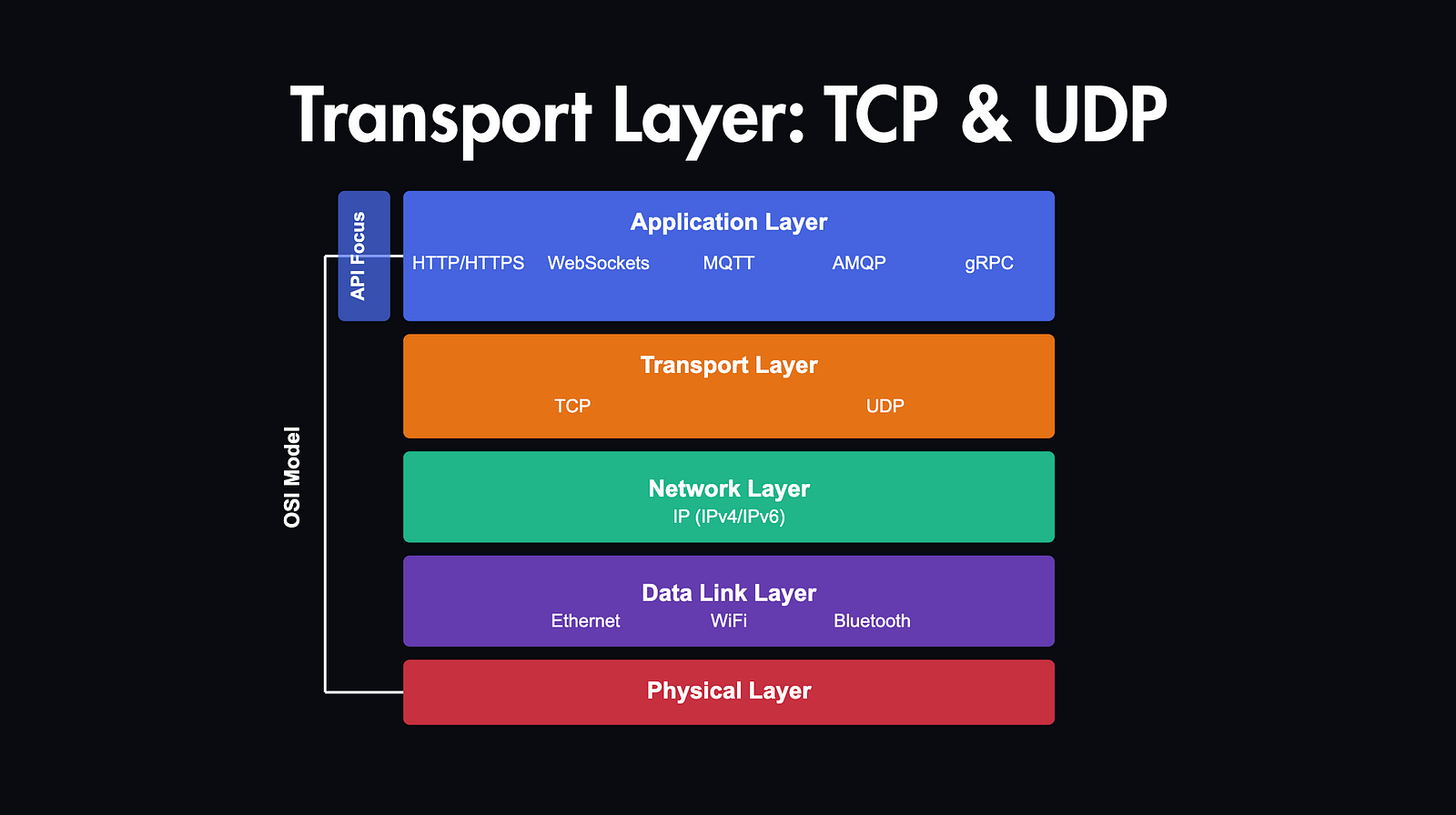 Transport Layer: TCP & UDP

OSI Model

API Focus

Application Layer
HTTP/HTTPS WebSockets MQTT AMQP gRPC

Transport Layer
TCP UDP

Network Layer
IP (IPv4/IPv6)

Data Link Layer
Ethernet WiFi Bluetooth

Physical Layer